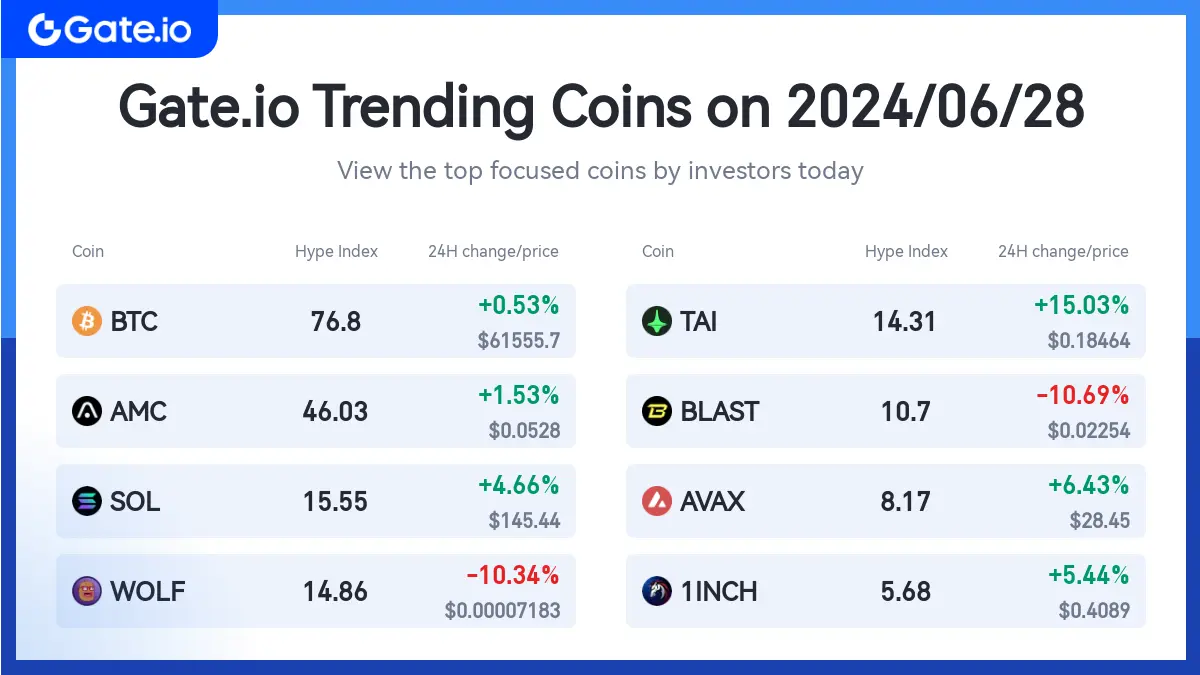 Gate.io

Gate.io Trending Coins on 2024/06/28

View the top focused coins by investors today

| Coin | Hype Index | 24H change/price |
|---|---|---|
| BTC | 76.8 | +0.53% $61555.7 |
| AMC | 46.03 | +1.53% $0.0528 |
| SOL | 15.55 | +4.66% $145.44 |
| WOLF | 14.86 | -10.34% $0.00007183 |

| Coin | Hype Index | 24H change/price |
|---|---|---|
| TAI | 14.31 | +15.03% $0.18464 |
| BLAST | 10.7 | -10.69% $0.02254 |
| AVAX | 8.17 | +6.43% $28.45 |
| 1INCH | 5.68 | +5.44% $0.4089 |